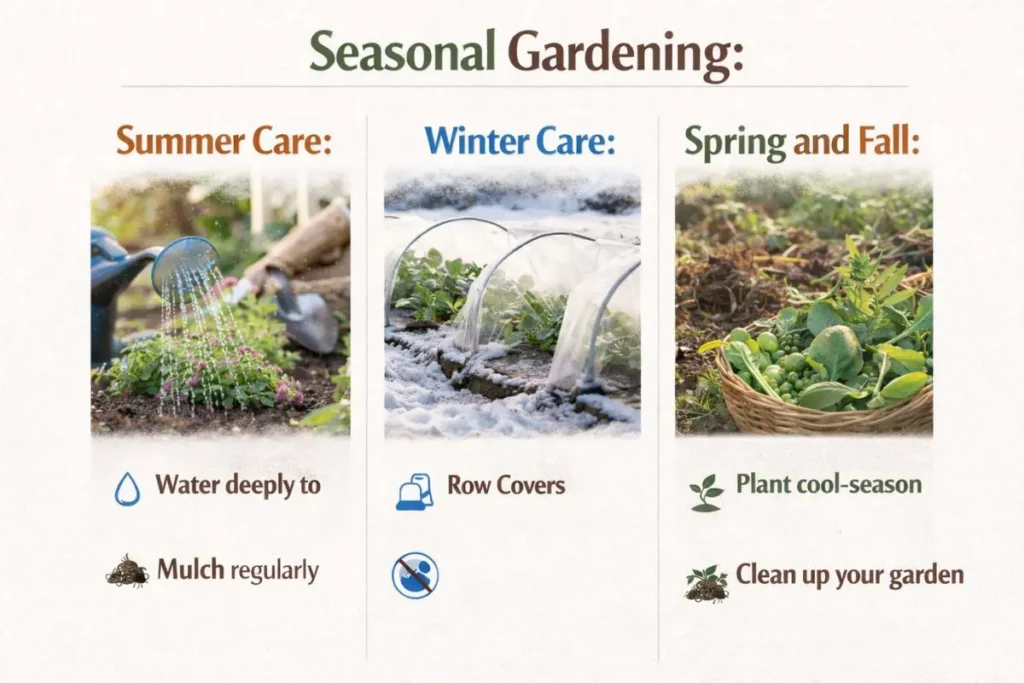 Seasonal Gardening:

Summer Care:

Water deeply to

Mulch regularly

Winter Care:

Row Covers

Spring and Fall:

Plant cool-season

Clean up your garden